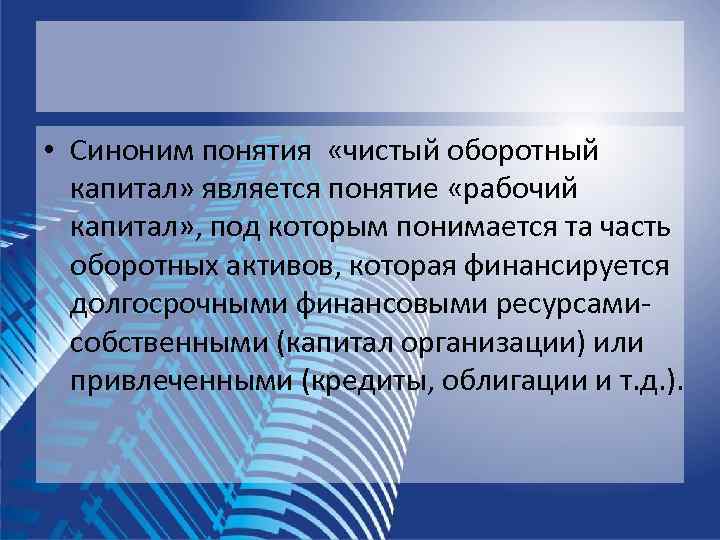 • Синоним понятия «чистый оборотный капитал» является понятие «рабочий капитал», под которым понимается та часть оборотных активов, которая финансируется долгосрочными финансовыми ресурсами- собственными (капитал организации) или привлеченными (кредиты, облигации и т.д.).